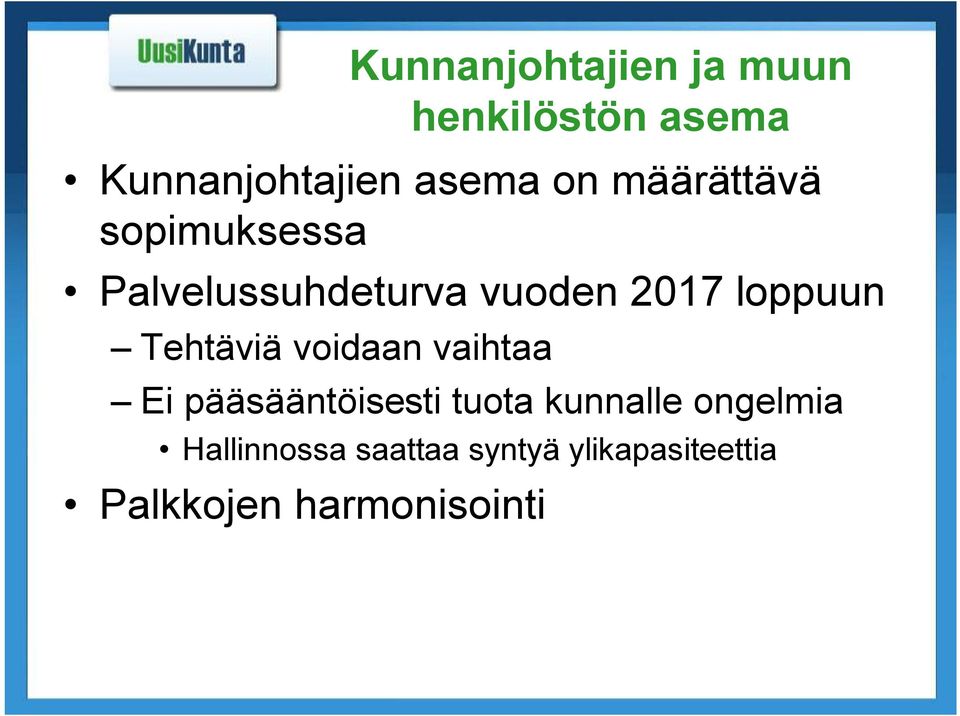 UusiKunta

Kunnanjohtajien ja muun henkilöstön asema

• Kunnanjohtajien asema on määrättävä sopimuksessa
• Palvelussuhdeturva vuoden 2017 loppuun
– Tehtäviä voidaan vaihtaa
– Ei pääsääntöisesti tuota kunnalle ongelmia
• Hallinnossa saattaa syntyä ylikapasiteettia
• Palkkojen harmonisointi